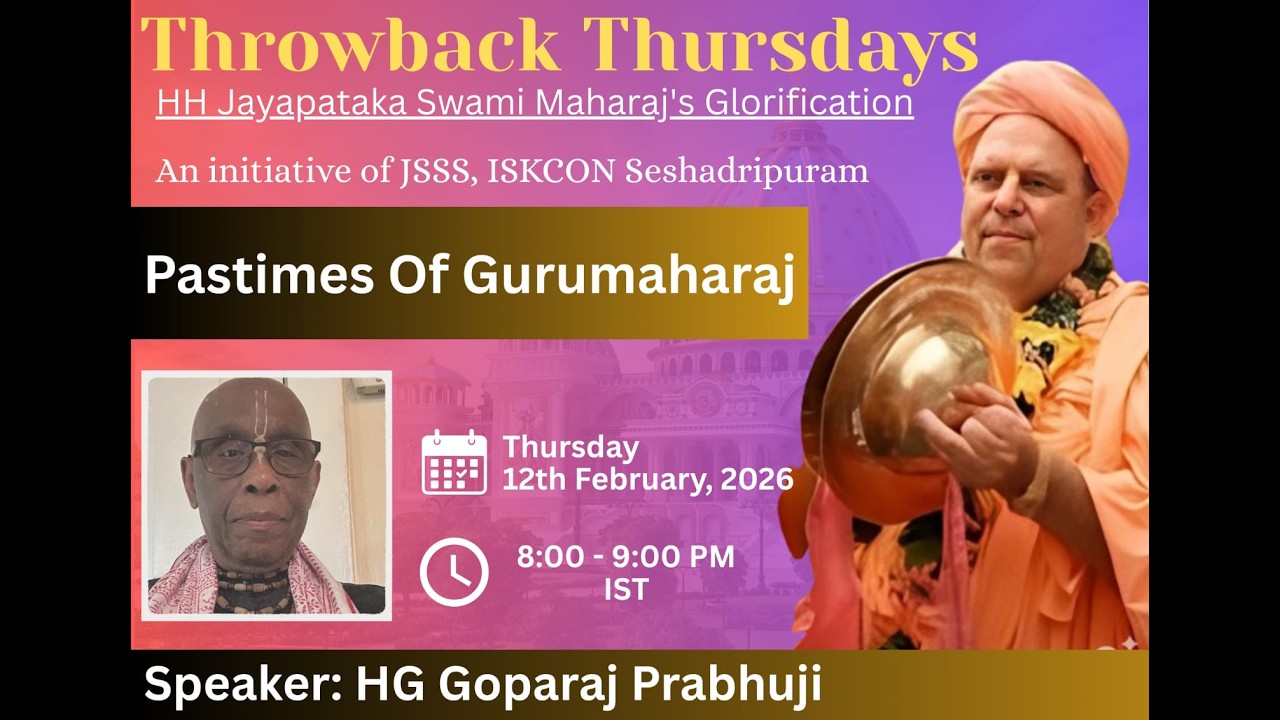 Throwback Thursdays

HH Jayapataka Swami Maharaj's Glorification

An initiative of JSSS, ISKCON Seshadripuram

Pastimes Of Gurumaharaj

Thursday
12th February, 2026

8:00 - 9:00 PM
IST

Speaker: HG Goparaj Prabhuji